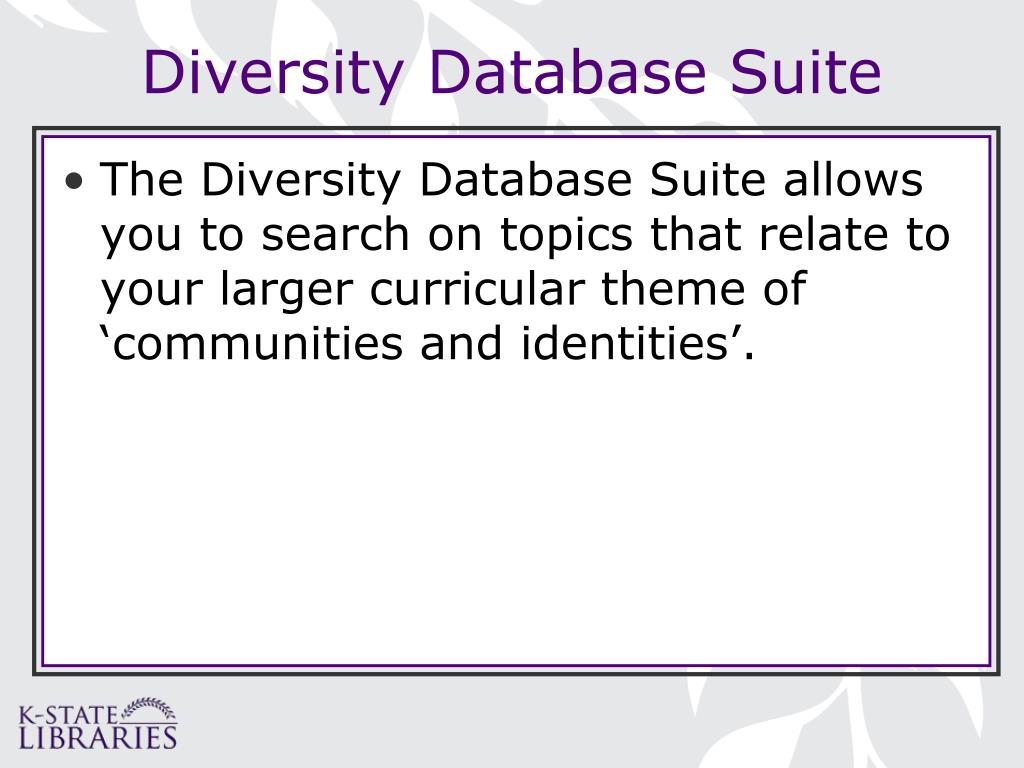 Diversity Database Suite

• The Diversity Database Suite allows you to search on topics that relate to your larger curricular theme of ‘communities and identities’.

K-STATE LIBRARIES